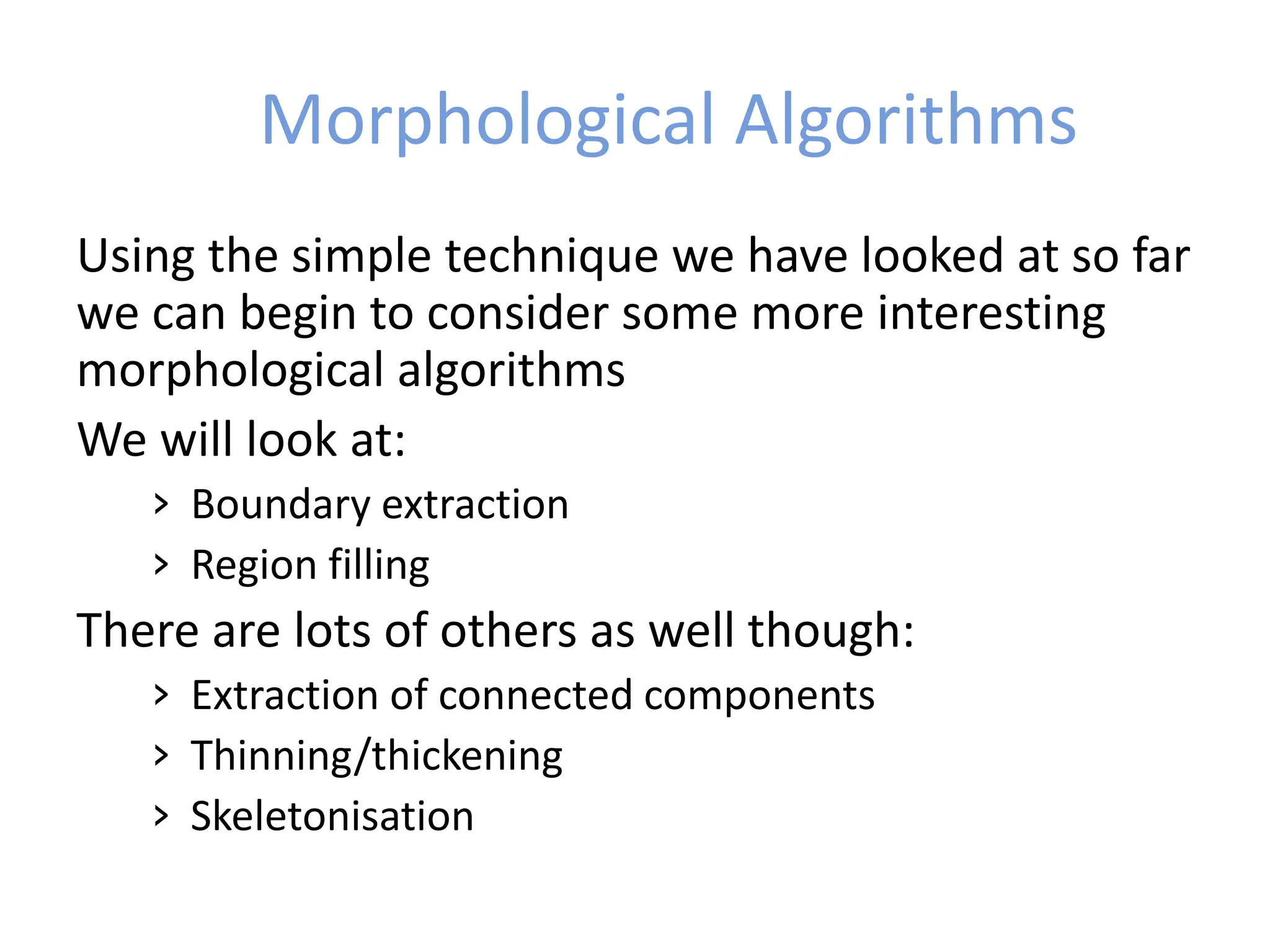 Morphological Algorithms

Using the simple technique we have looked at so far we can begin to consider some more interesting morphological algorithms

We will look at:

› Boundary extraction

› Region filling

There are lots of others as well though:

› Extraction of connected components

› Thinning/thickening

› Skeletonisation